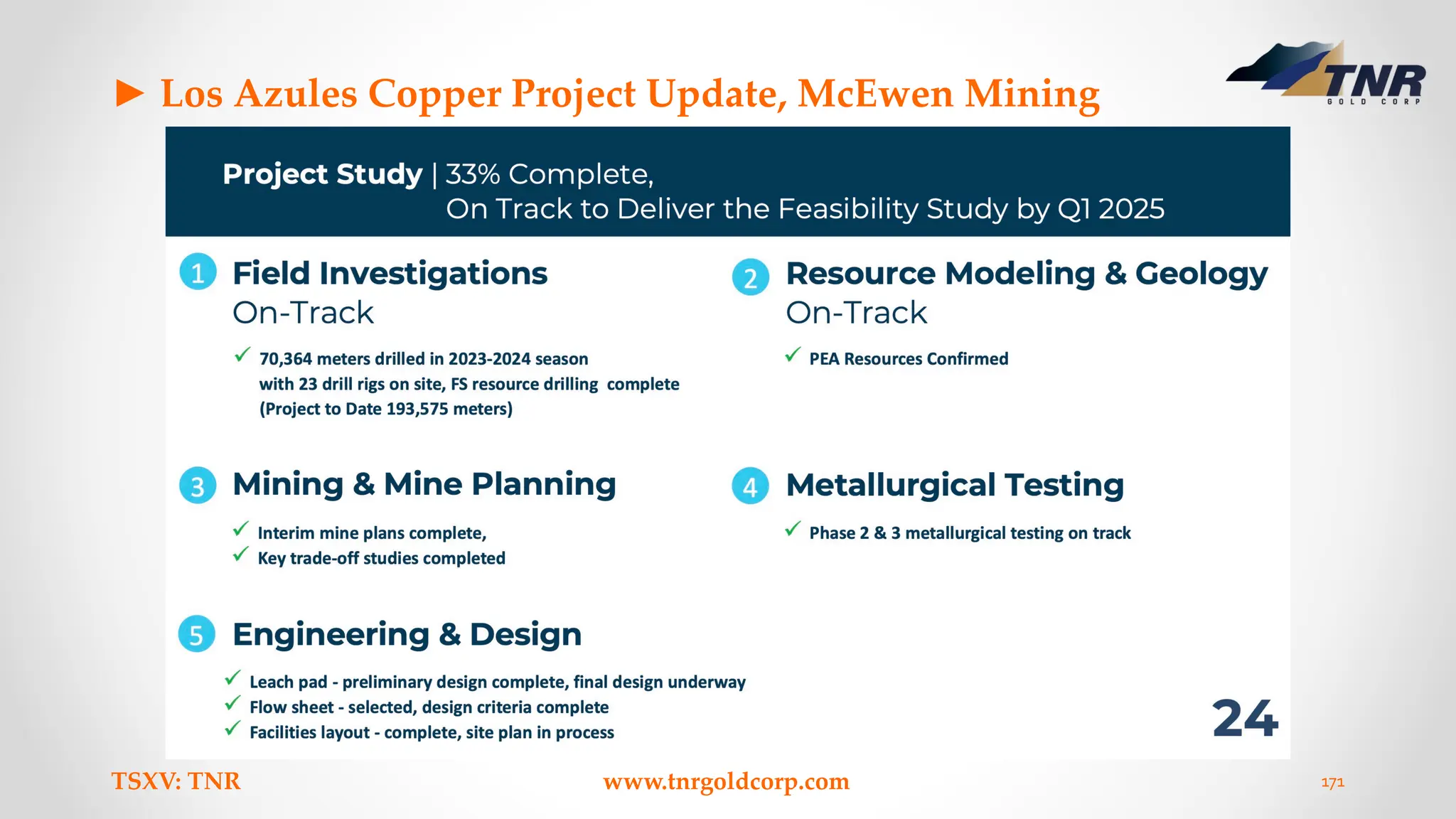 ► Los Azules Copper Project Update, McEwen Mining

TNR
GOLD CORP

Project Study | 33% Complete,
On Track to Deliver the Feasibility Study by Q1 2025

1 Field Investigations
On-Track

✓ 70,364 meters drilled in 2023-2024 season with 23 drill rigs on site, FS resource drilling complete (Project to Date 193,575 meters)

2 Resource Modeling & Geology
On-Track

✓ PEA Resources Confirmed

3 Mining & Mine Planning

✓ Interim mine plans complete,
✓ Key trade-off studies completed

4 Metallurgical Testing

✓ Phase 2 & 3 metallurgical testing on track

5 Engineering & Design

✓ Leach pad - preliminary design complete, final design underway
✓ Flow sheet - selected, design criteria complete
✓ Facilities layout - complete, site plan in process

24

TSXV: TNR

www.tnrgoldcorp.com

171